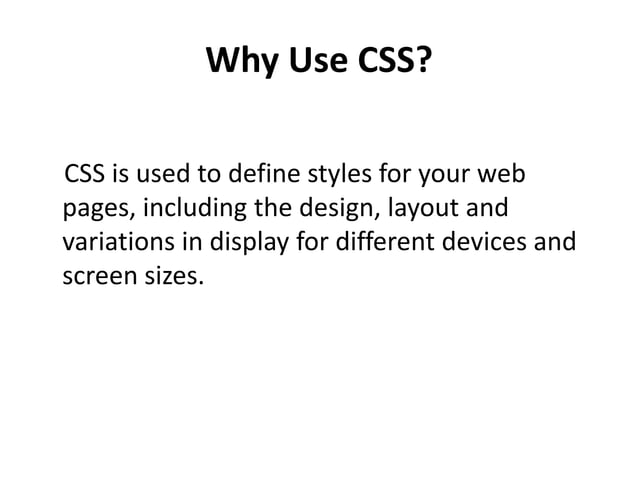 Why Use CSS?

CSS is used to define styles for your web pages, including the design, layout and variations in display for different devices and screen sizes.